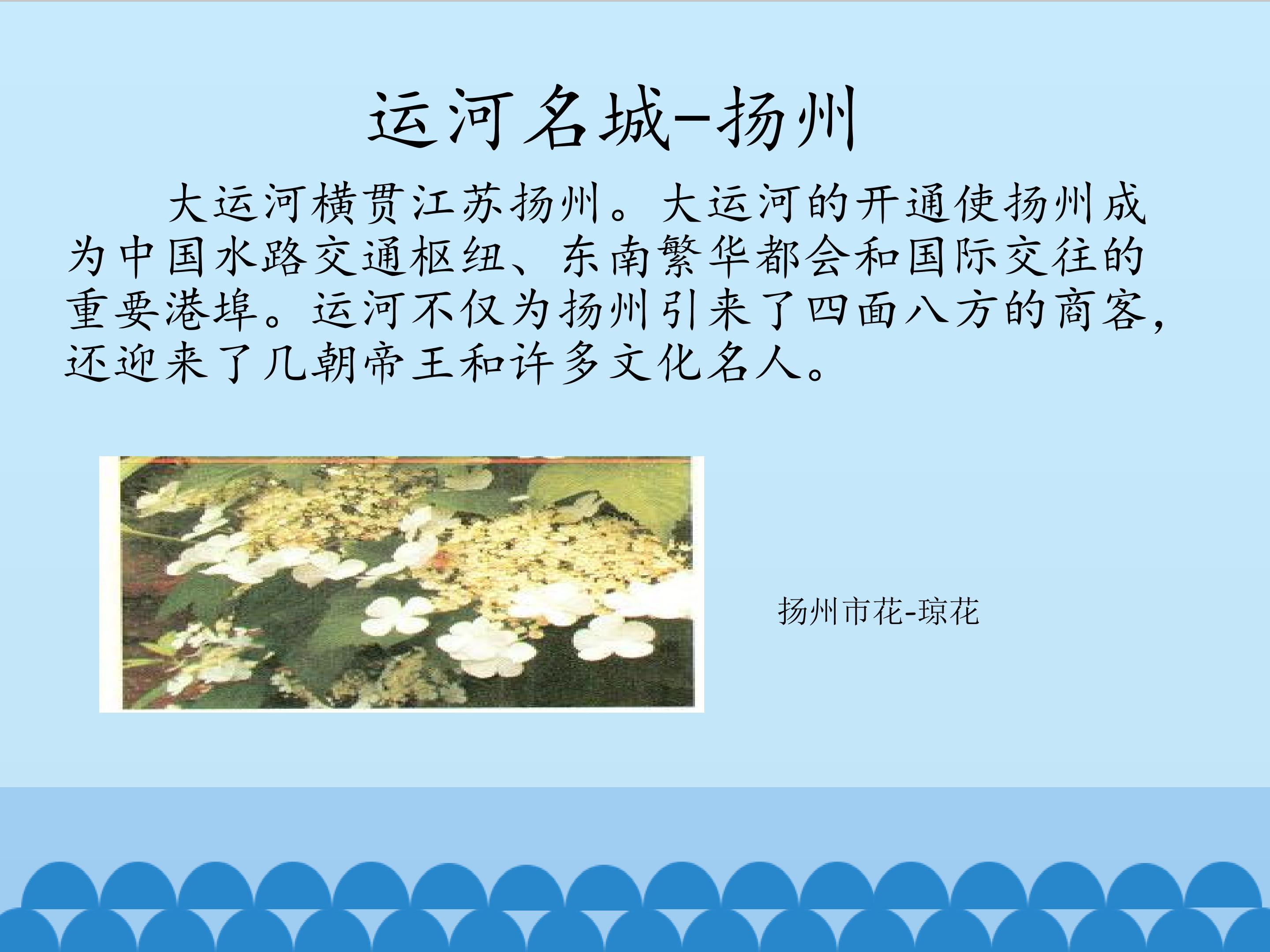 运河名城-扬州

大运河横贯江苏扬州。大运河的开通使扬州成为中国水路交通枢纽、东南繁华都会和国际交往的重要港埠。运河不仅为扬州引来了四面八方的商客，还迎来了几朝帝王和许多文化名人。

扬州市花-琼花